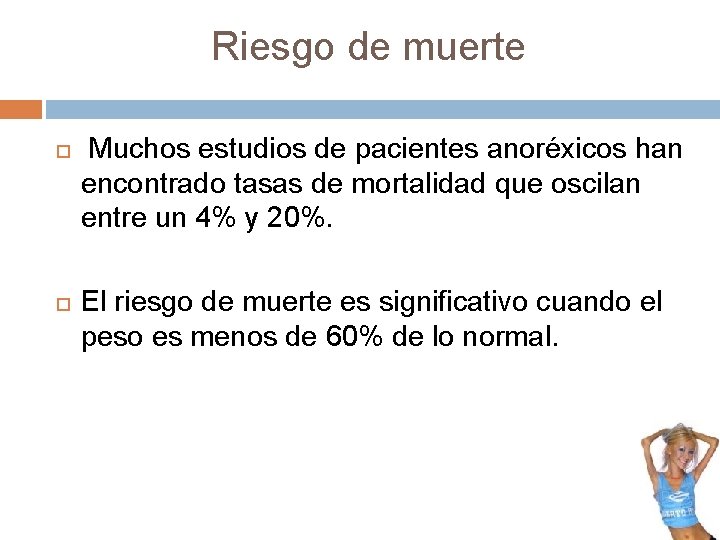 Riesgo de muerte

Muchos estudios de pacientes anoréxicos han encontrado tasas de mortalidad que oscilan entre un 4% y 20%.

El riesgo de muerte es significativo cuando el peso es menos de 60% de lo normal.